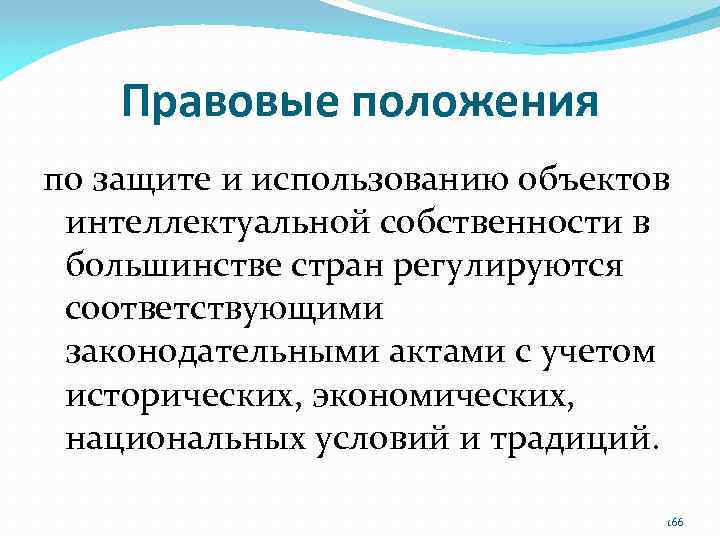 Правовые положения

по защите и использованию объектов интеллектуальной собственности в большинстве стран регулируются соответствующими законодательными актами с учетом исторических, экономических, национальных условий и традиций.

166